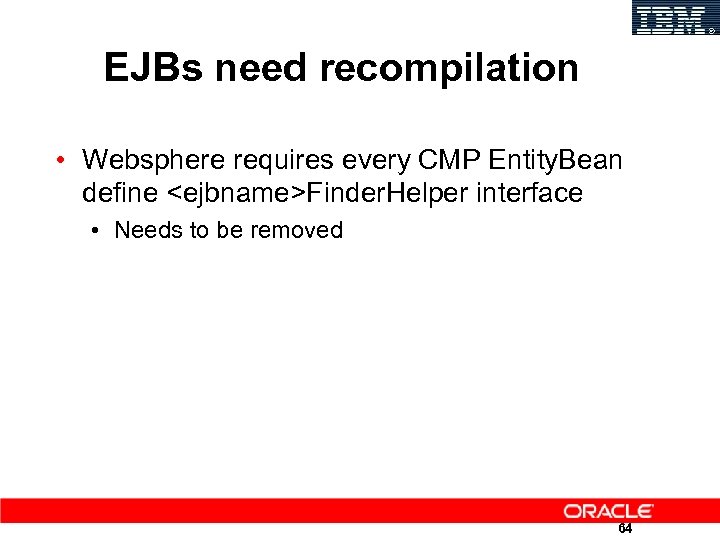 IBM

EJBs need recompilation

• Websphere requires every CMP EntityBean define <ejbname>FinderHelper interface

• Needs to be removed

ORACLE

64